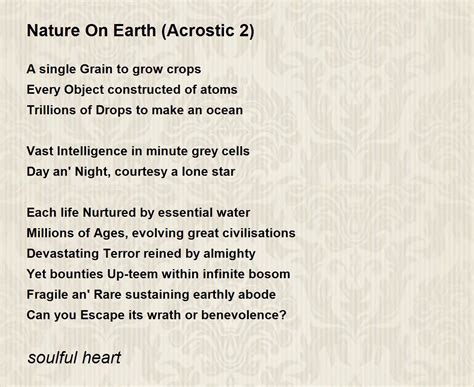 Nature On Earth (Acrostic 2)

A single Grain to grow crops
Every Object constructed of atoms
Trillions of Drops to make an ocean

Vast Intelligence in minute grey cells
Day an' Night, courtesy a lone star

Each life Nurtured by essential water
Millions of Ages, evolving great civilisations
Devastating Terror reined by almighty
Yet bounties Up-teem within infinite bosom
Fragile an' Rare sustaining earthly abode
Can you Escape its wrath or benevolence?

soulful heart